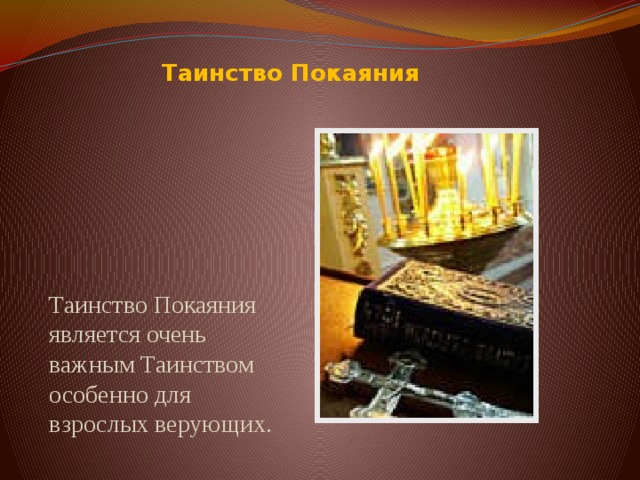 Таинство Покаяния

Таинство Покаяния является очень важным Таинством особенно для взрослых верующих.